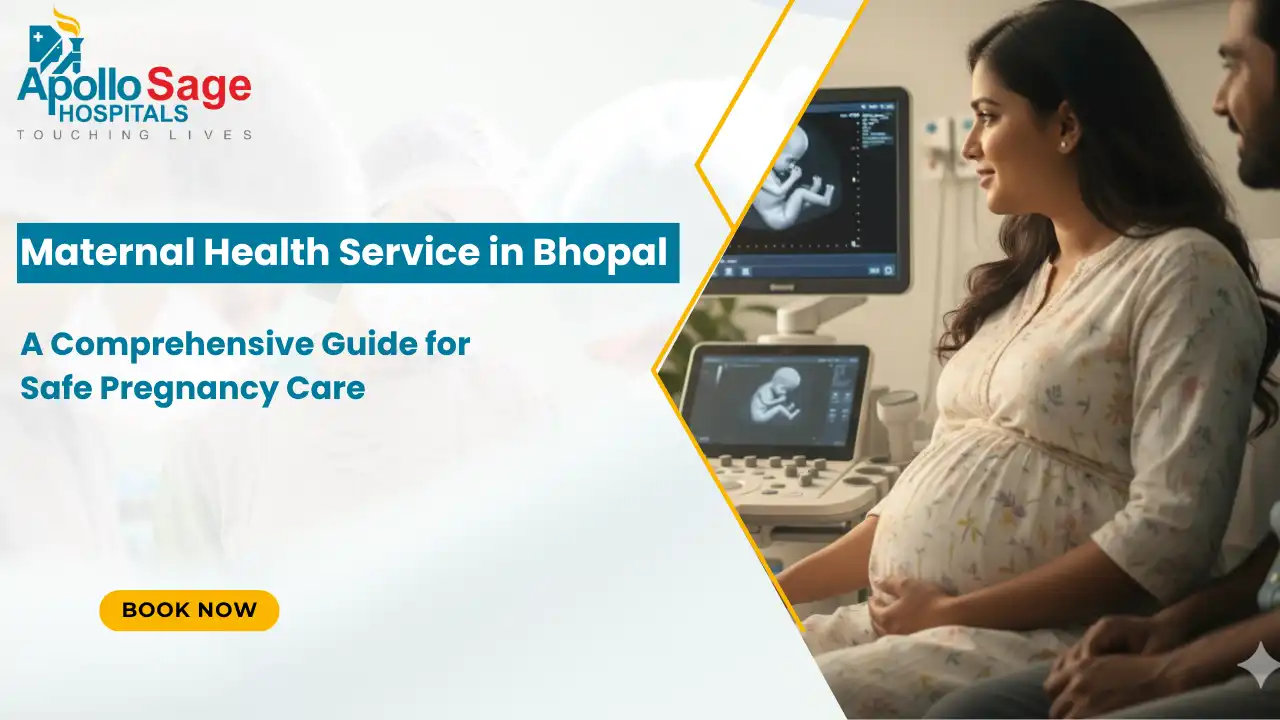 Apollo Sage
HOSPITALS
TOUCHING LIVES

Maternal Health Service in Bhopal

A Comprehensive Guide for Safe Pregnancy Care

BOOK NOW